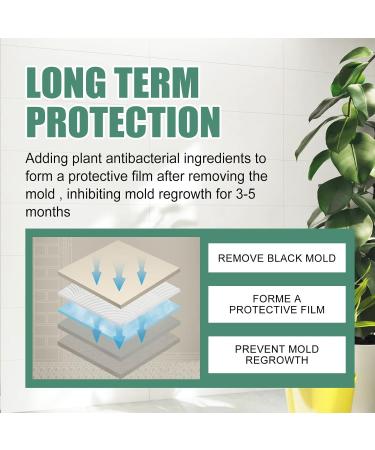 LONG TERM PROTECTION

Adding plant antibacterial ingredients to form a protective film after removing the mold , inhibiting mold regrowth for 3-5 months

REMOVE BLACK MOLD

FORME A PROTECTIVE FILM

PREVENT MOLD REGROWTH